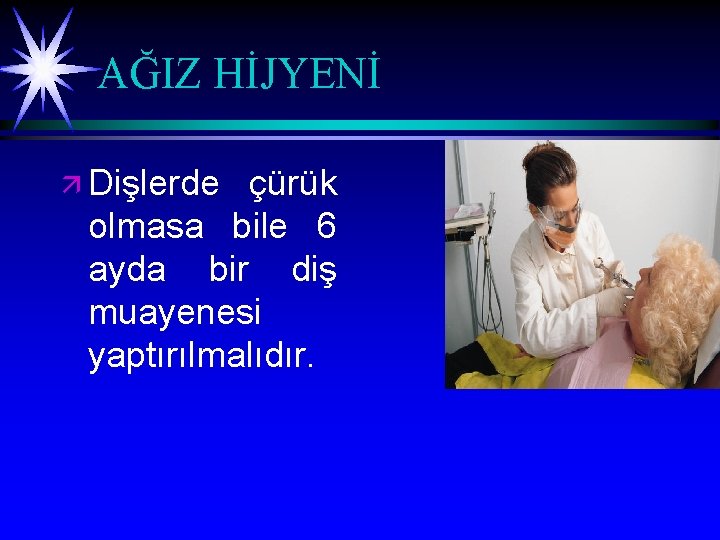 AĞIZ HİJYENİ

Dişlerde çürük olmasa bile 6 ayda bir diş muayenesi yaptırılmalıdır.